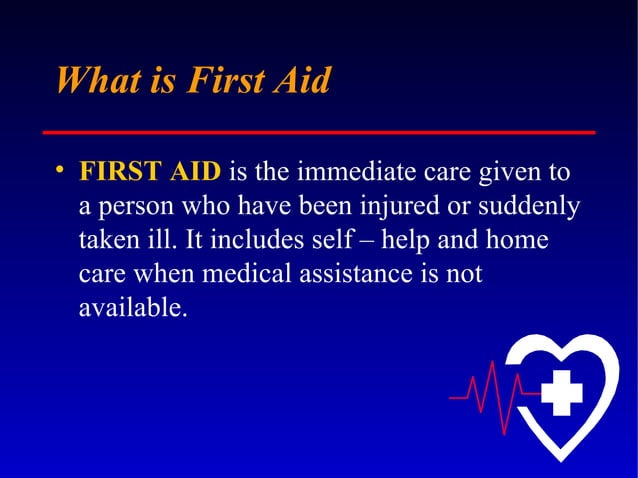 What is First Aid

• FIRST AID is the immediate care given to a person who have been injured or suddenly taken ill. It includes self – help and home care when medical assistance is not available.